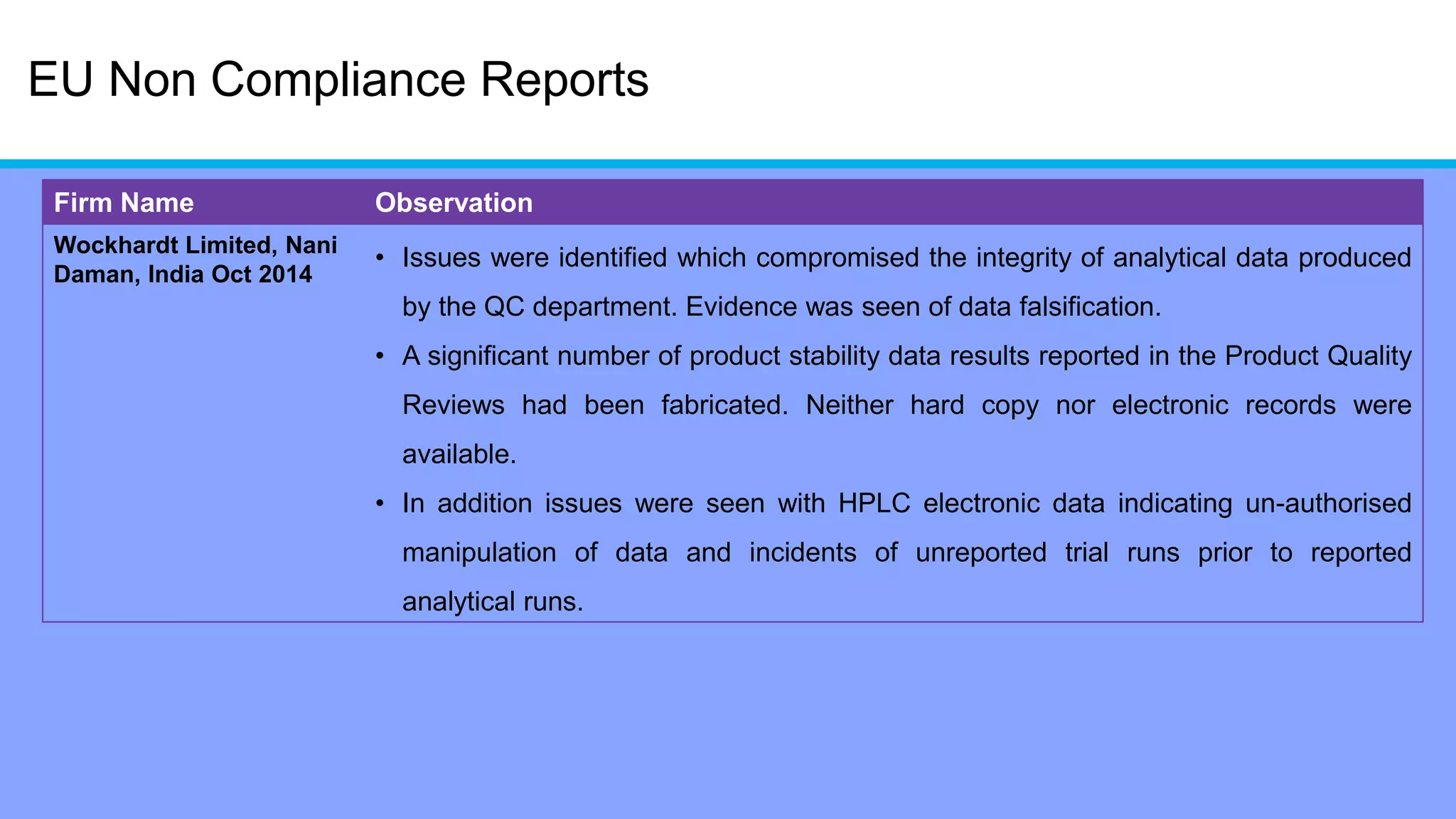 EU Non Compliance Reports

| Firm Name | Observation |
|---|---|
| Wockhardt Limited, Nani Daman, India Oct 2014 | • Issues were identified which compromised the integrity of analytical data produced by the QC department. Evidence was seen of data falsification. • A significant number of product stability data results reported in the Product Quality Reviews had been fabricated. Neither hard copy nor electronic records were available. • In addition issues were seen with HPLC electronic data indicating un-authorised manipulation of data and incidents of unreported trial runs prior to reported analytical runs. |